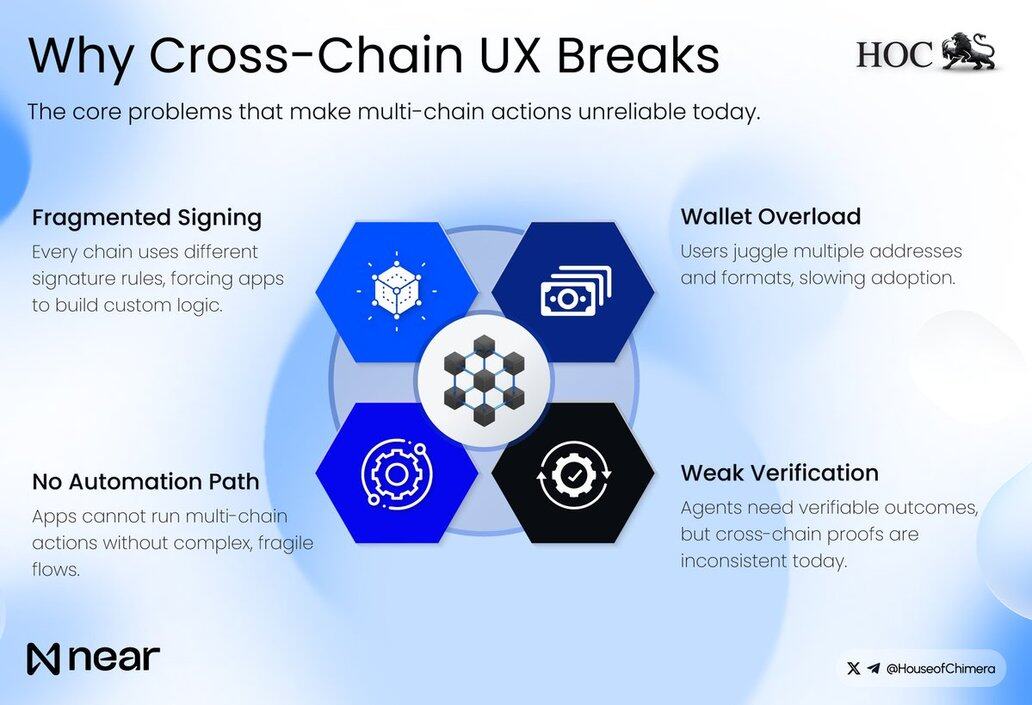 Why Cross-Chain UX Breaks

HOC

The core problems that make multi-chain actions unreliable today.

Fragmented Signing

Every chain uses different signature rules, forcing apps to build custom logic.

Wallet Overload

Users juggle multiple addresses and formats, slowing adoption.

No Automation Path

Apps cannot run multi-chain actions without complex, fragile flows.

Weak Verification

Agents need verifiable outcomes, but cross-chain proofs are inconsistent today.

near

@HouseofChimera